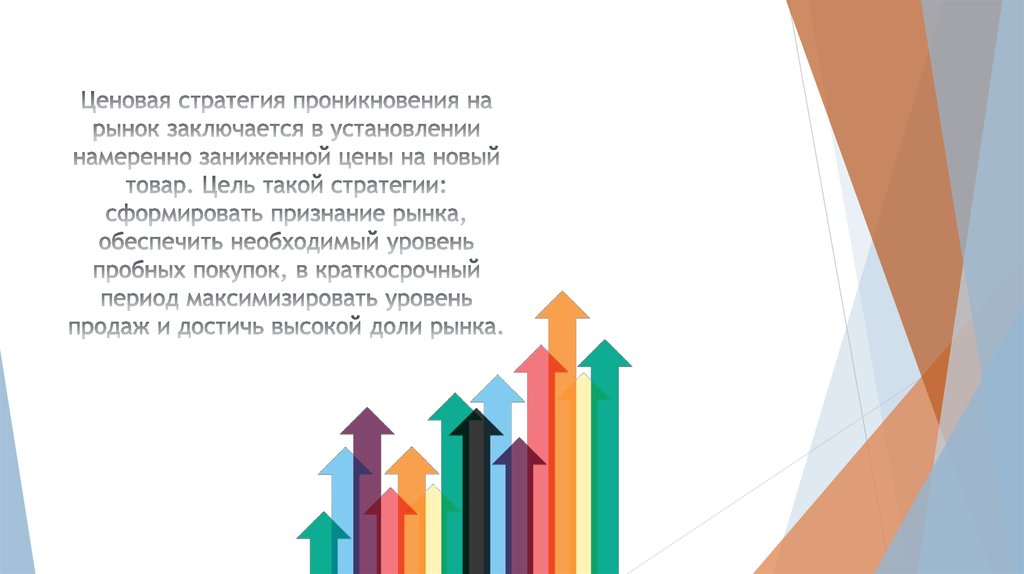 Ценовая стратегия проникновения на рынок заключается в установлении намеренно заниженной цены на новый товар. Цель такой стратегии: сформировать признание рынка, обеспечить необходимый уровень пробных покупок, в краткосрочный период максимизировать уровень продаж и достичь высокой доли рынка.